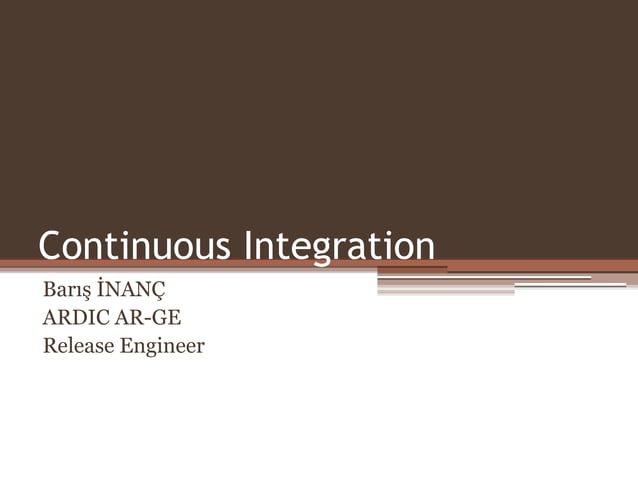 Continuous Integration

Barış İNANÇ
ARDIC AR-GE
Release Engineer